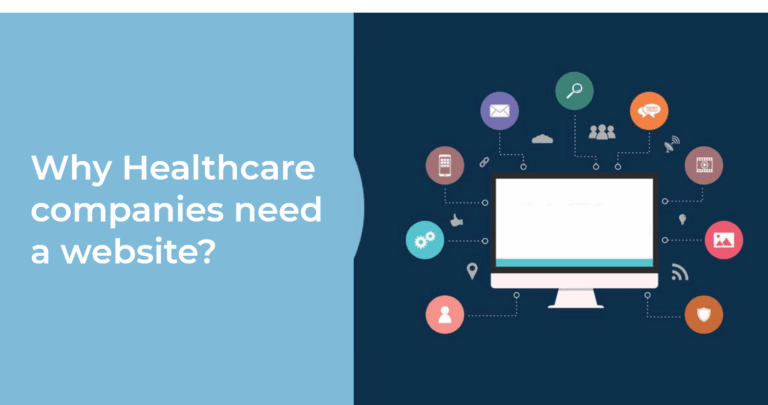 Why Healthcare companies need a website?